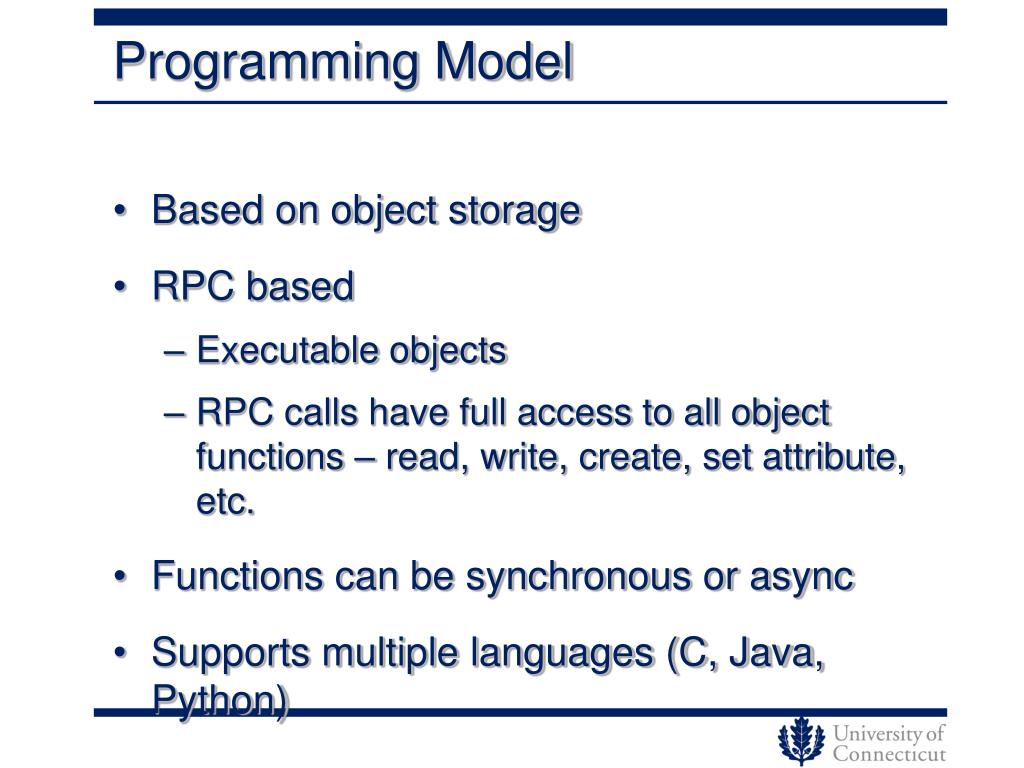 Programming Model

• Based on object storage
• RPC based
– Executable objects
– RPC calls have full access to all object functions – read, write, create, set attribute, etc.
• Functions can be synchronous or async
• Supports multiple languages (C, Java, Python)

University of Connecticut